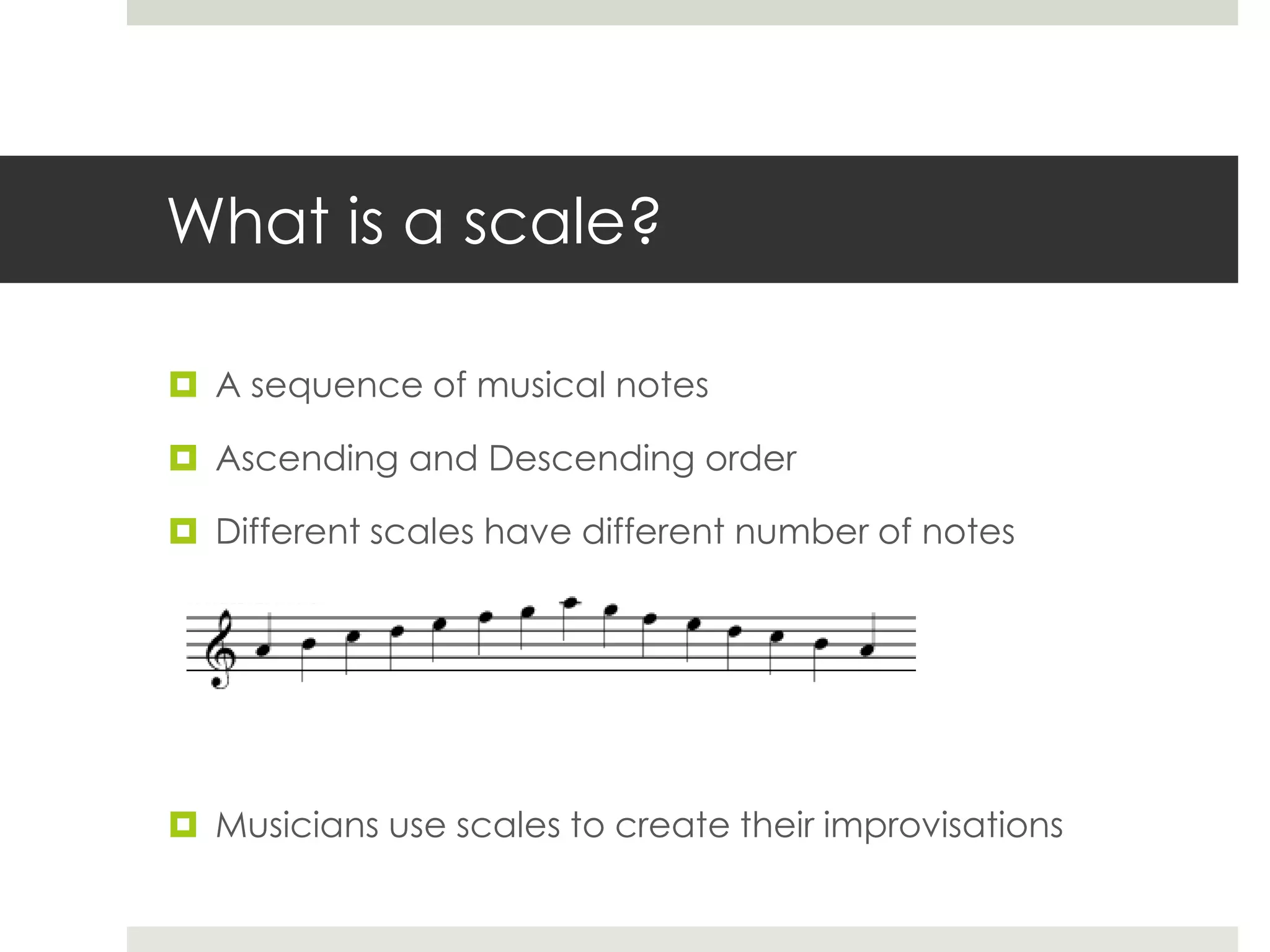 What is a scale?

A sequence of musical notes

Ascending and Descending order

Different scales have different number of notes

Musicians use scales to create their improvisations